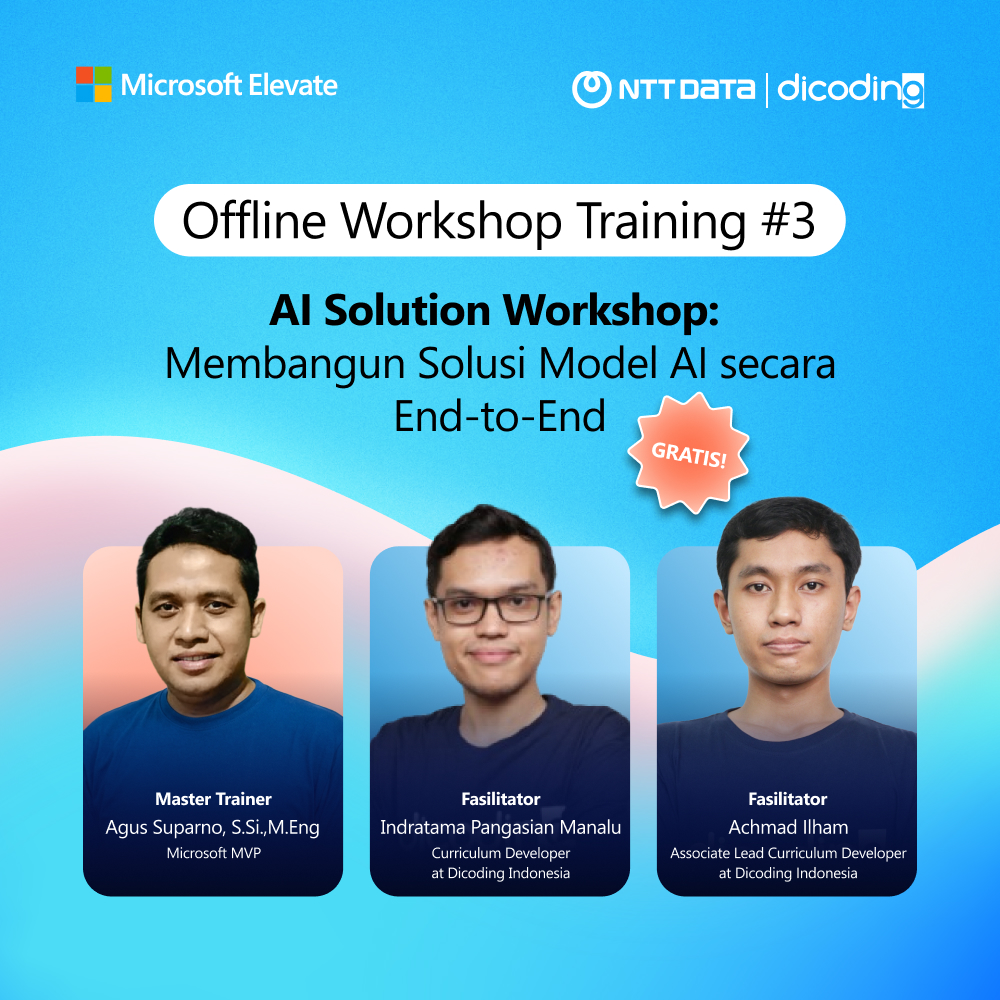 Microsoft Elevate

NTT DATA | dicoding

Offline Workshop Training #3

AI Solution Workshop:
Membangun Solusi Model AI secara End-to-End

GRATIS!

Master Trainer
Agus Suparno, S.Si.,M.Eng
Microsoft MVP

Fasilitator
Indratama Pangasian Manalu
Curriculum Developer at Dicoding Indonesia

Fasilitator
Achmad Ilham
Associate Lead Curriculum Developer at Dicoding Indonesia